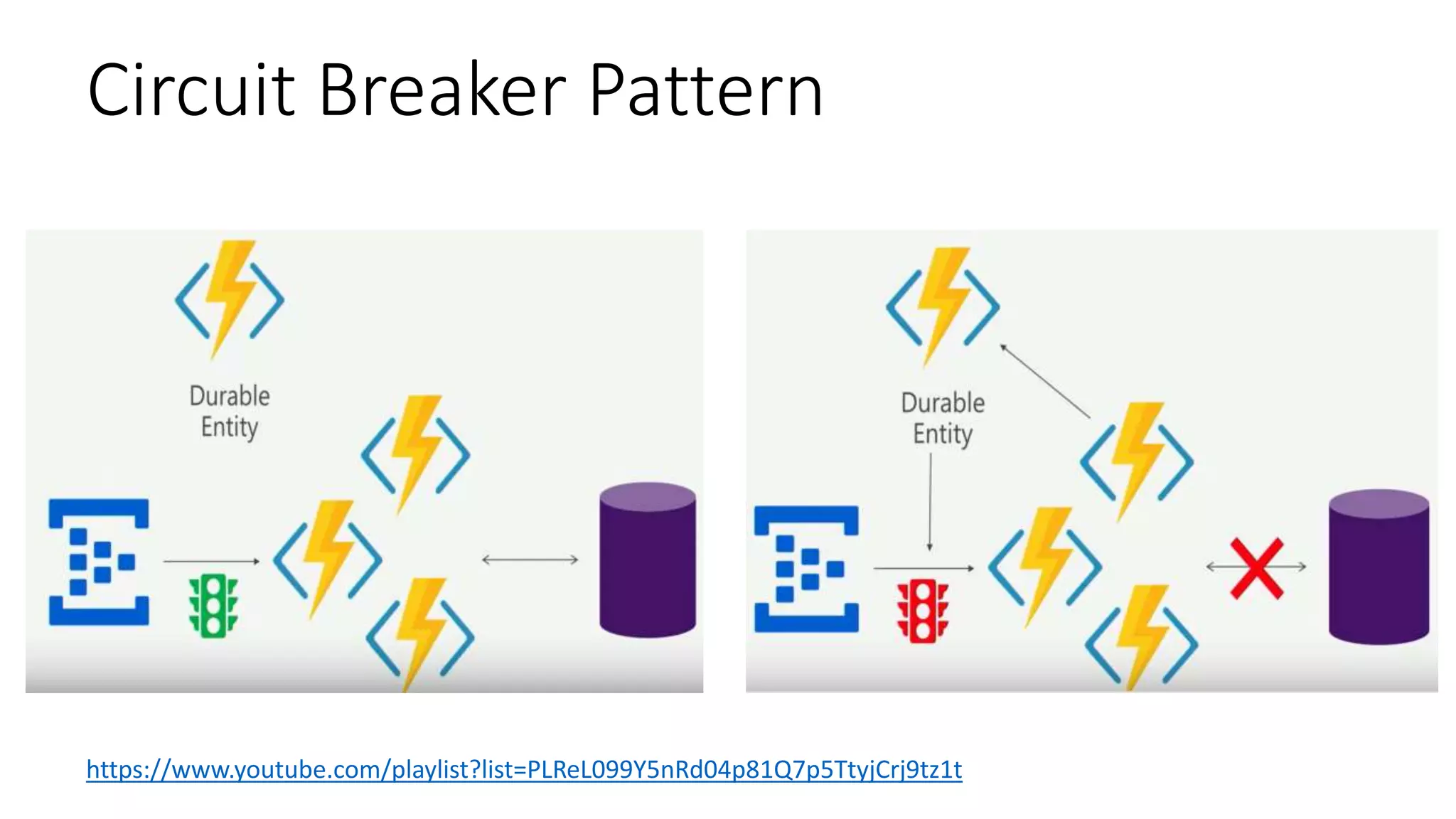 Circuit Breaker Pattern

Durable Entity

Durable Entity

https://www.youtube.com/playlist?list=PLReL099Y5nRd04p81Q7p5TtyjCrj9tz1t